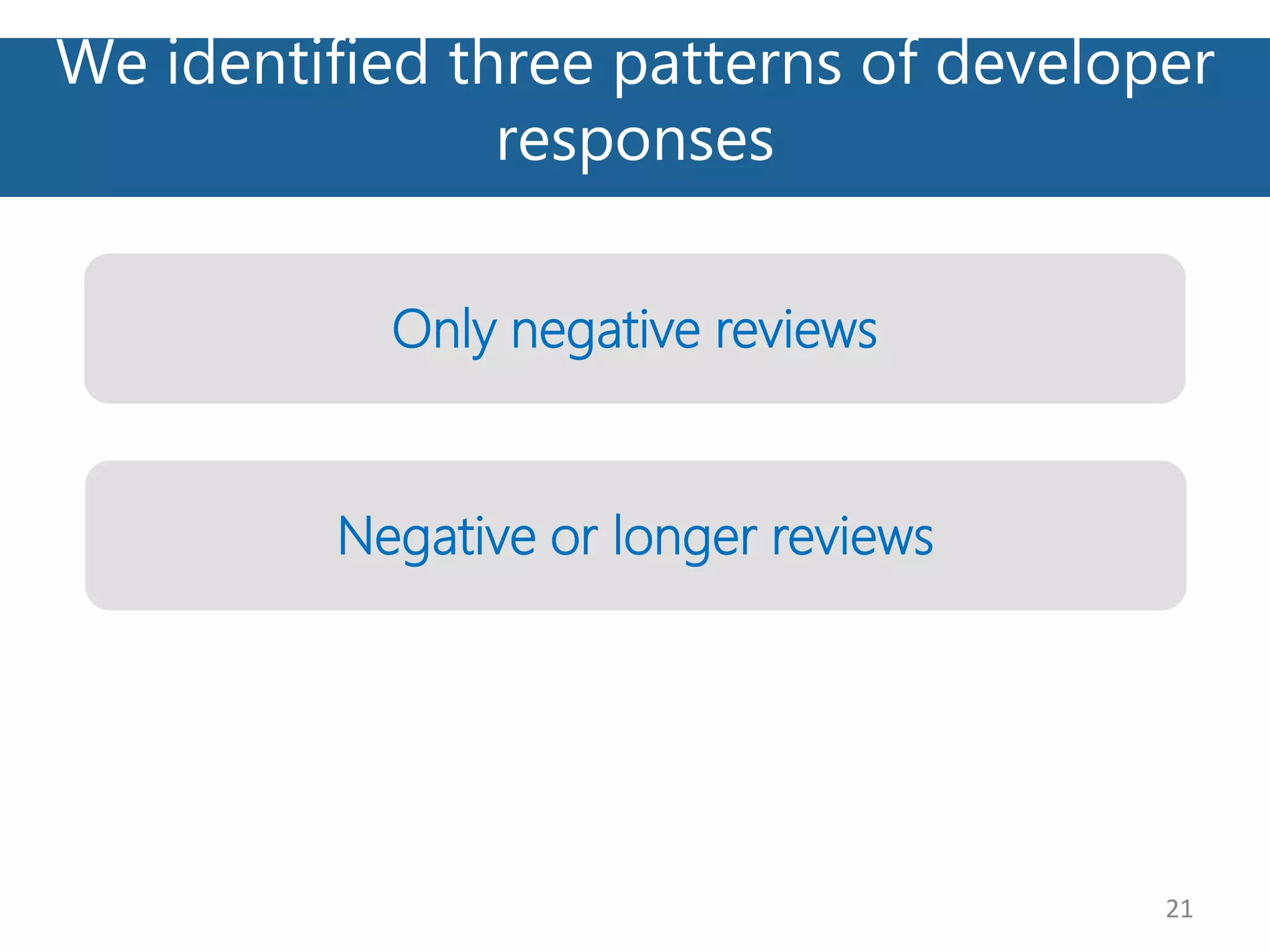 We identified three patterns of developer responses

Only negative reviews

Negative or longer reviews

21